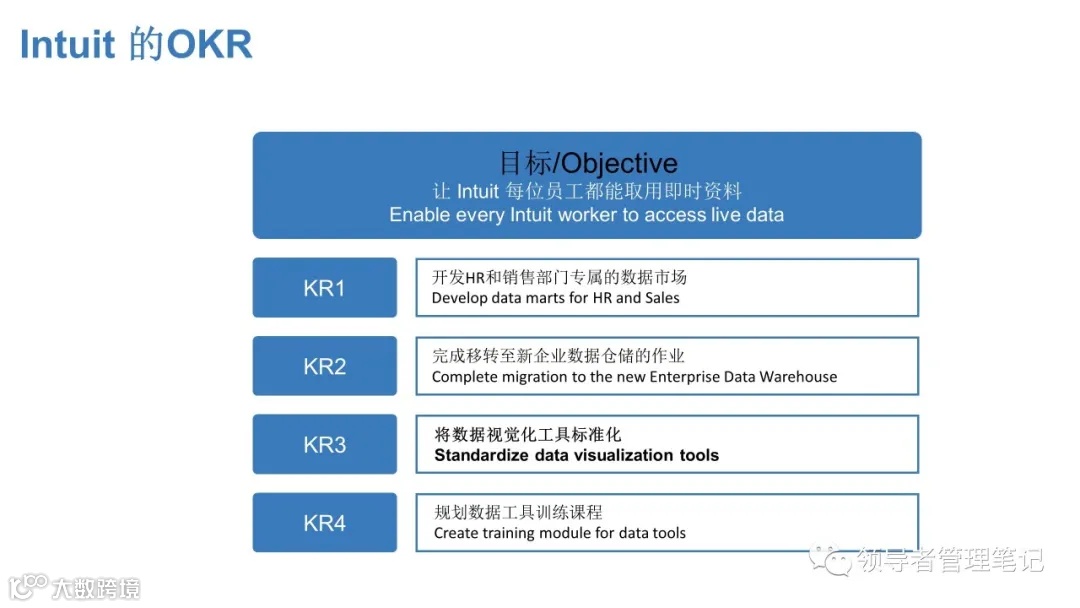 Intuit 的OKR

目标/Objective
让 Intuit 每位员工都能取用即时资料
Enable every Intuit worker to access live data

KR1
开发HR和销售部门专属的数据市场
Develop data marts for HR and Sales

KR2
完成移转至新企业数据仓储的作业
Complete migration to the new Enterprise Data Warehouse

KR3
将数据视觉化工具标准化
Standardize data visualization tools

KR4
规划数据工具训练课程
Create training module for data tools

领导者管理笔记

大数跨境